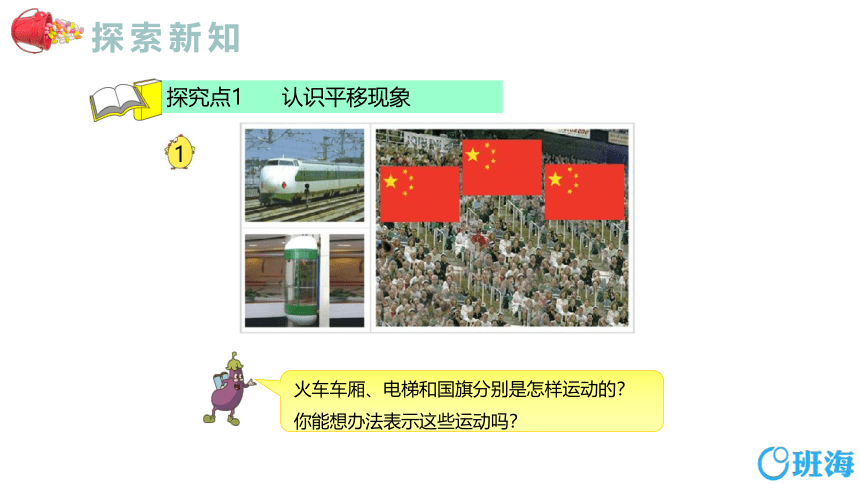 探索新知

探究点1　认识平移现象

1

火车车厢、电梯和国旗分别是怎样运动的？
你能想办法表示这些运动吗？

班海